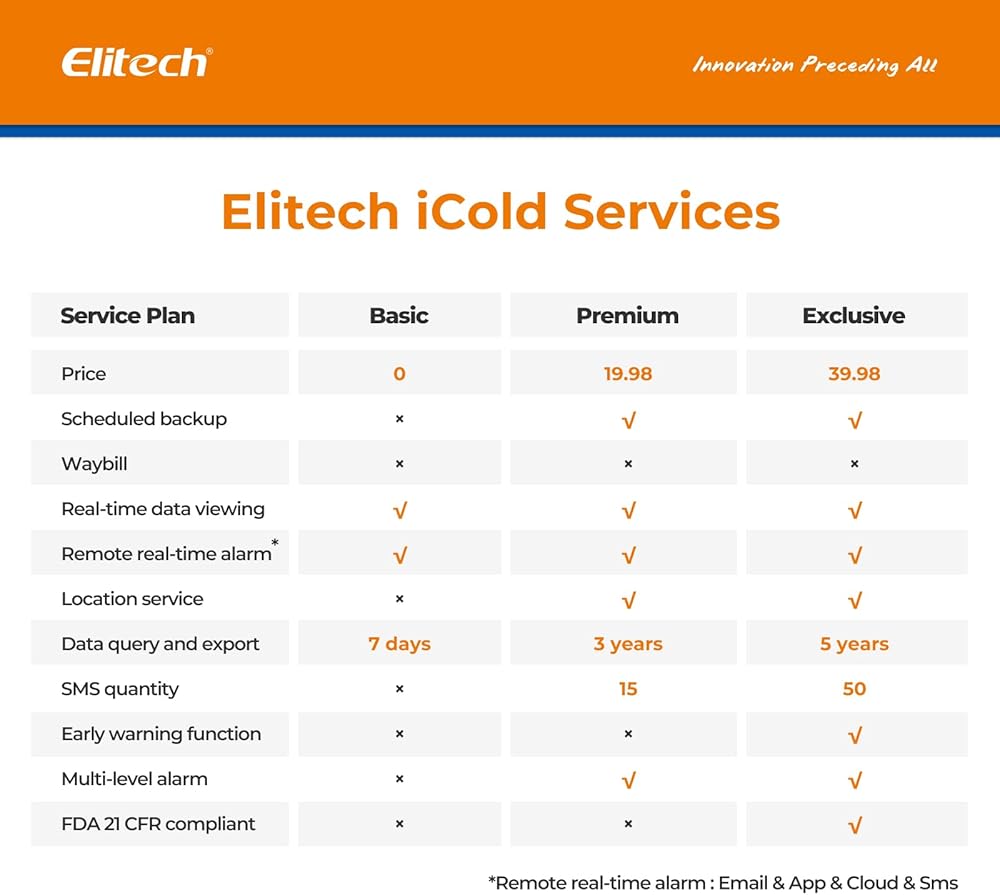 Elitech®

Innovation Preceding All

Elitech iCold Services

| Service Plan | Basic | Premium | Exclusive |
|---|---|---|---|
| Price | 0 | 19.98 | 39.98 |
| Scheduled backup | × | √ | √ |
| Waybill | × | × | × |
| Real-time data viewing | √ | √ | √ |
| Remote real-time alarm* | √ | √ | √ |
| Location service | × | √ | √ |
| Data query and export | 7 days | 3 years | 5 years |
| SMS quantity | × | 15 | 50 |
| Early warning function | × | × | √ |
| Multi-level alarm | × | √ | √ |
| FDA 21 CFR compliant | × | × | √ |

*Remote real-time alarm : Email & App & Cloud & Sms